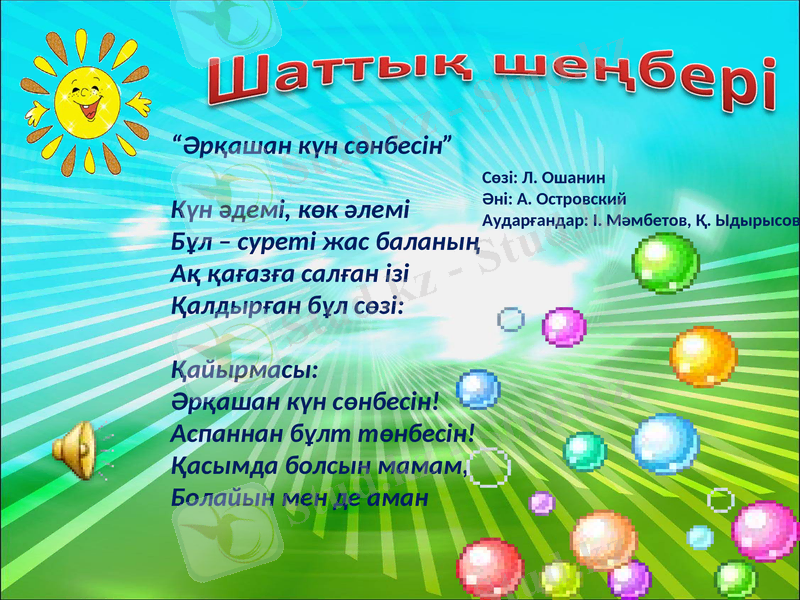 Шаттық шеңбері

“Әрқашан күн сөнбесін”

Сөзі: Л. Ошанин
Әні: А. Островский
Аударғандар: І. Мәмбетов, Қ. Ыдырысов

Күн әдемі, көк әлемі
Бұл – суреті жас баланың
Ақ қағазға салған ізі
Қалдырған бұл сөзі:

Қайырмасы:
Әрқашан күн сөнбесін!
Аспаннан бұлт төнбесін!
Қасымда болсын мамам,
Болайын мен де аман

Stud.kz - Stud.kz